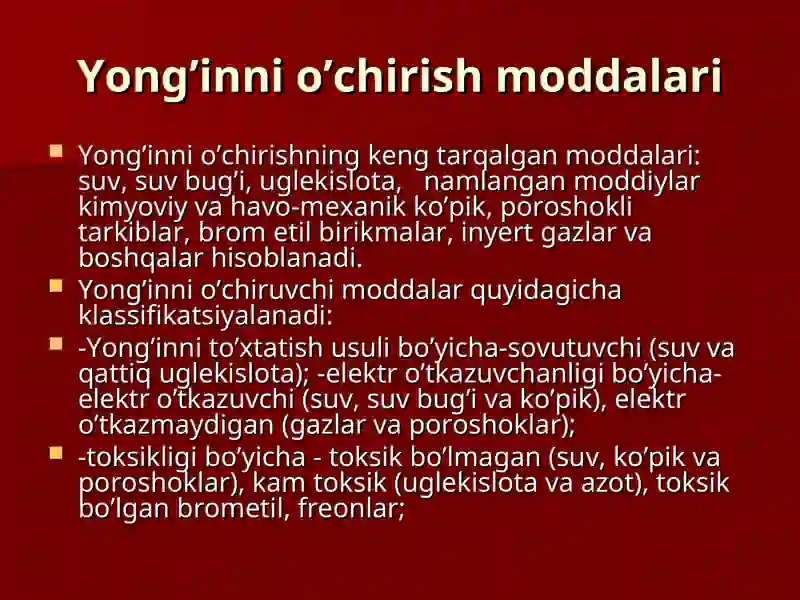 Yong’inni o’chirish moddalari

Yong’inni o’chirishning keng tarqalgan moddalari: suv, suv bug’i, uglekislota, namlangan moddiylar kimyoviy va havo-mexanik ko’pik, poroshokli tarkiblar, brom etil birikmalar, inyert gazlar va boshqalar hisoblanadi.

Yong’inni o’chiruvchi moddalar quyidagicha klassifikatsiyalanadi:

-Yong’inni to’xtatish usuli bo’yicha-sovutuvchi (suv va qattiq uglekislota); -elektr o’tkazuvchanligi bo’yicha-elektr o’tkazuvchi (suv, suv bug’i va ko’pik), elektr o’tkazmaydigan (gazlar va poroshoklar);

-toksikligi bo’yicha - toksik bo’lmagan (suv, ko’pik va poroshoklar), kam toksik (uglekislota va azot), toksik bo’lgan brometil, freonlar;